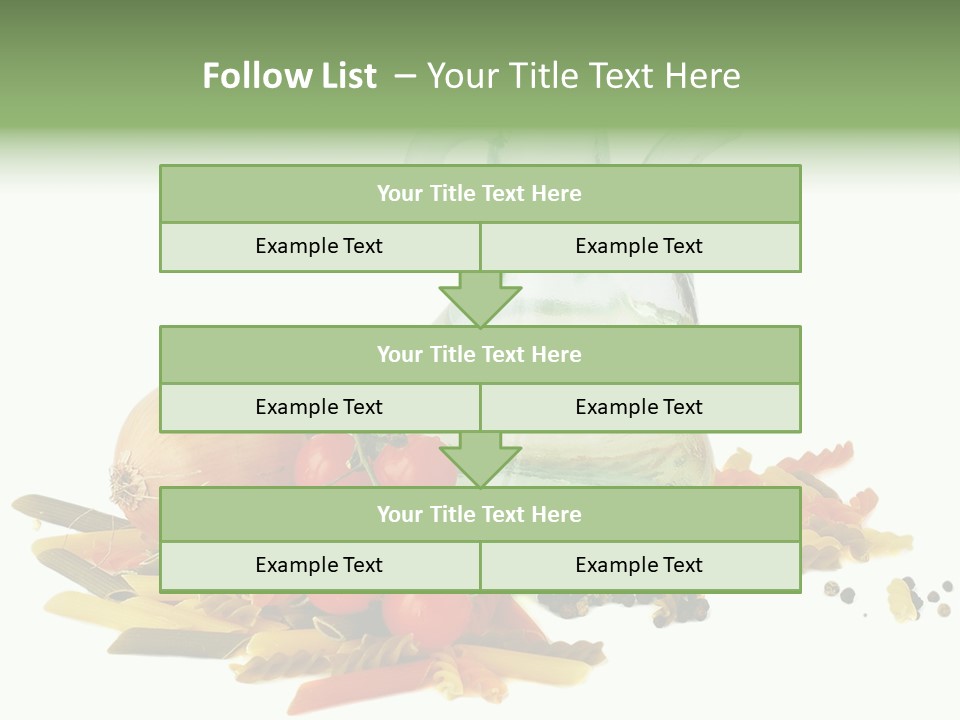 Follow List – Your Title Text Here

Your Title Text Here

Example Text

Example Text

Your Title Text Here

Example Text

Example Text

Your Title Text Here

Example Text

Example Text